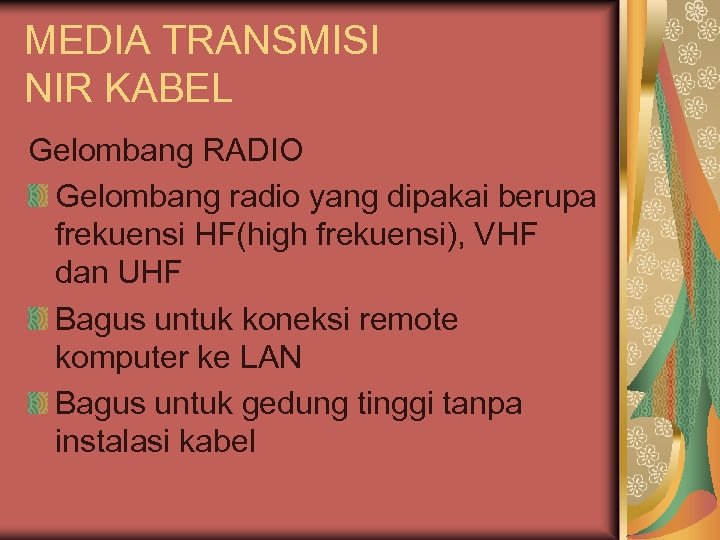 MEDIA TRANSMISI
NIR KABEL

Gelombang RADIO

Gelombang radio yang dipakai berupa frekuensi HF(high frekuensi), VHF dan UHF

Bagus untuk koneksi remote komputer ke LAN

Bagus untuk gedung tinggi tanpa instalasi kabel